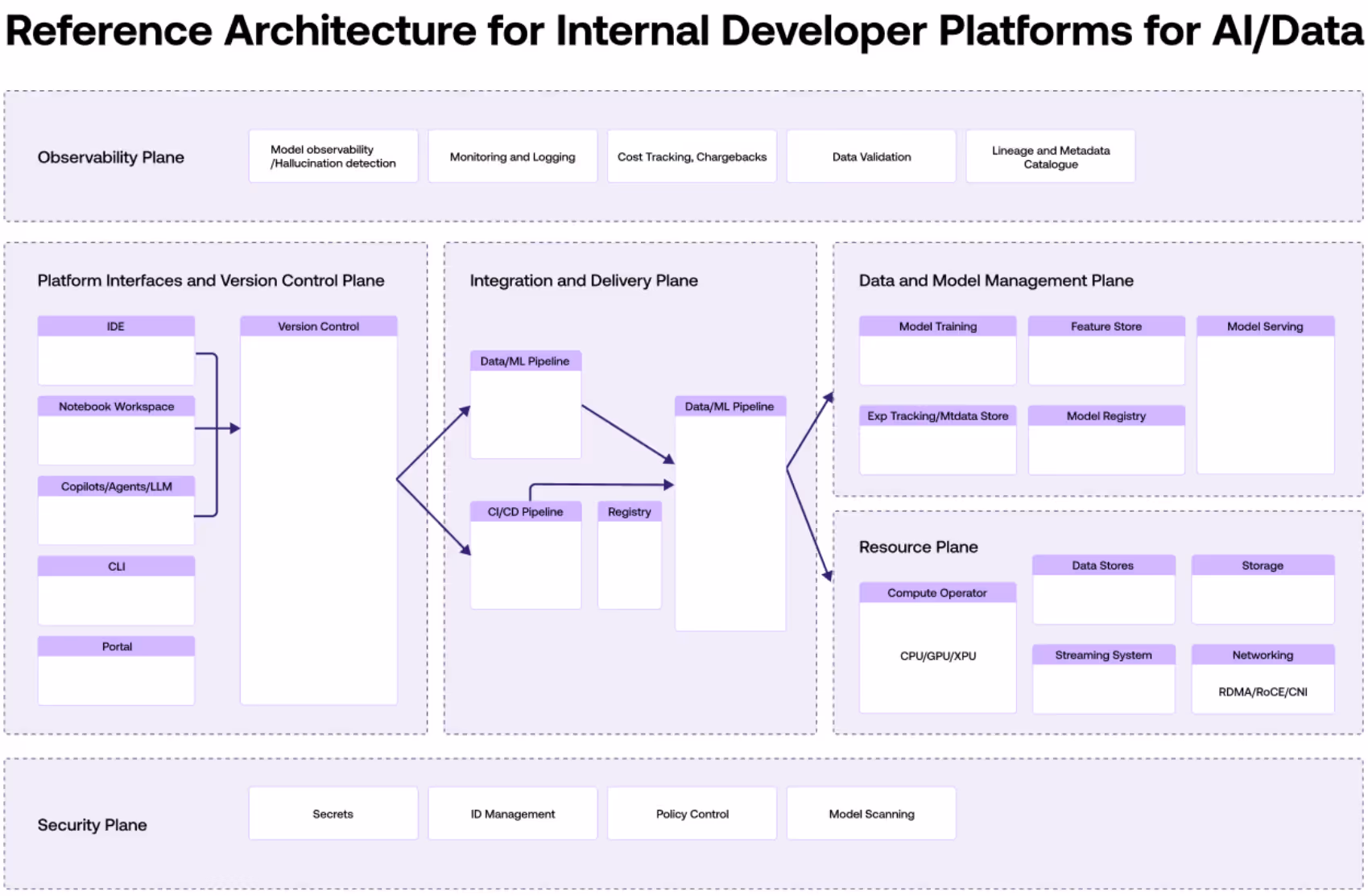 Reference Architecture for Internal Developer Platforms for AI/Data

Observability Plane

Model observability /Hallucination detection

Monitoring and Logging

Cost Tracking, Chargebacks

Data Validation

Lineage and Metadata Catalogue

Platform Interfaces and Version Control Plane

IDE

Notebook Workspace

Copilots/Agents/LLM

CLI

Portal

Version Control

Integration and Delivery Plane

Data/ML Pipeline

CI/CD Pipeline

Registry

Data/ML Pipeline

Data and Model Management Plane

Model Training

Feature Store

Model Serving

Exp Tracking/Mtdata Store

Model Registry

Resource Plane

Compute Operator

CPU/GPU/XPU

Data Stores

Storage

Streaming System

Networking

RDMA/RoCE/CNI

Security Plane

Secrets

ID Management

Policy Control

Model Scanning